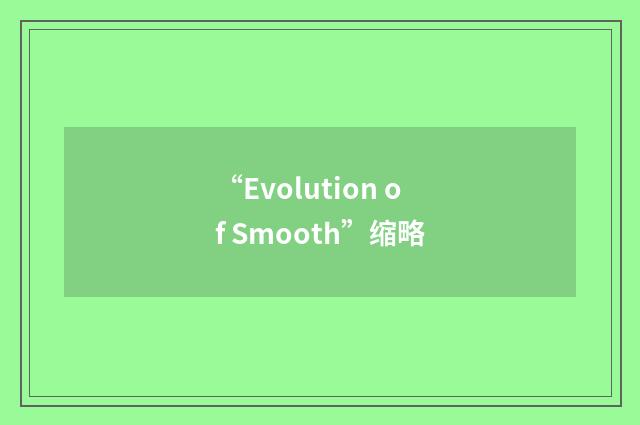 “Evolution of Smooth”缩略